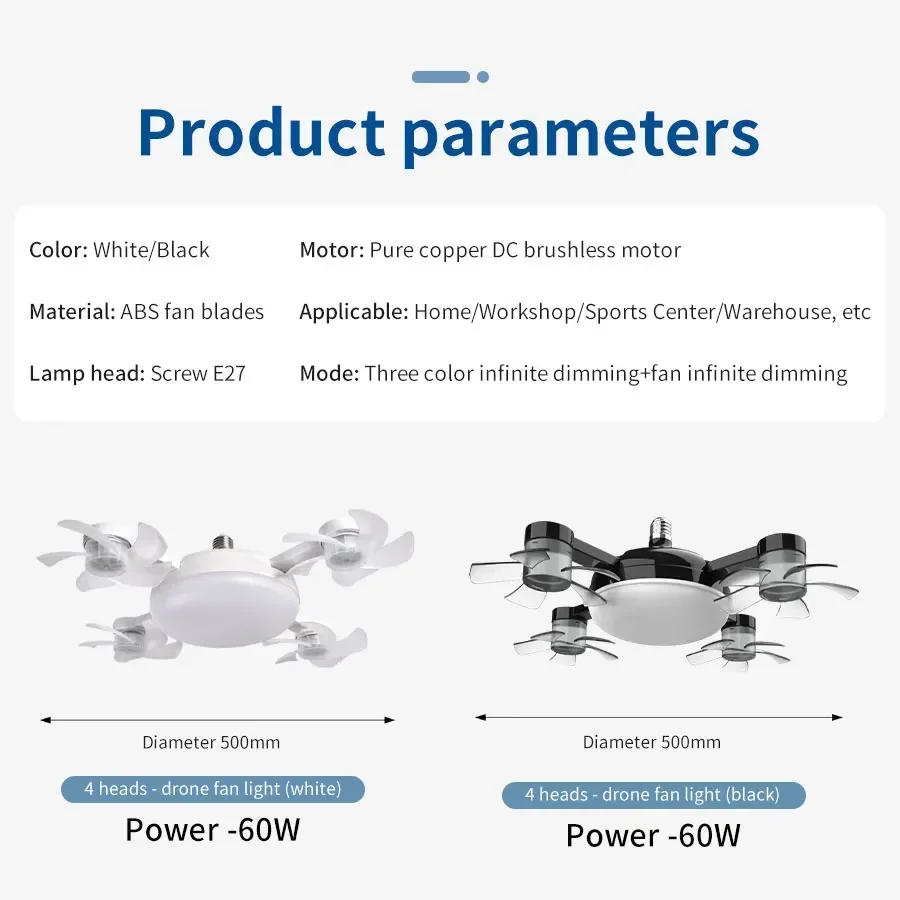 Product parameters

Color: White/Black

Material: ABS fan blades

Lamp head: Screw E27

Motor: Pure copper DC brushless motor

Applicable: Home/Workshop/Sports Center/Warehouse, etc

Mode: Three color infinite dimming+fan infinite dimming

Diameter 500mm

4 heads - drone fan light (white)

Power -60W

Diameter 500mm

4 heads - drone fan light (black)

Power -60W